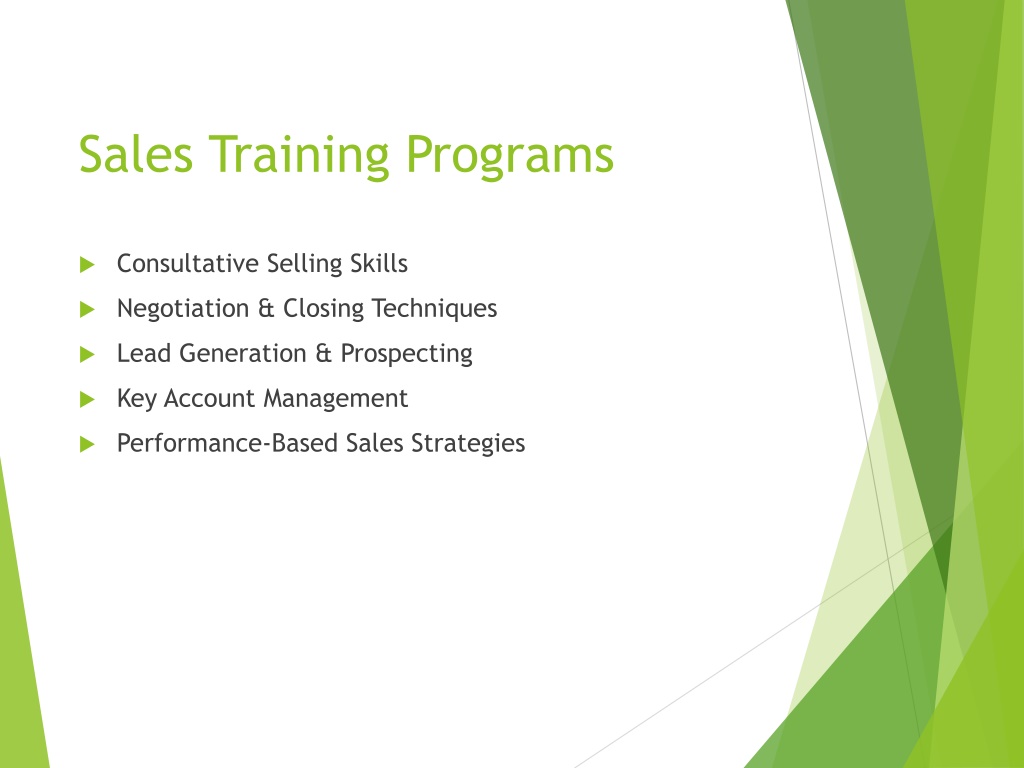 Sales Training Programs

Consultative Selling Skills

Negotiation & Closing Techniques

Lead Generation & Prospecting

Key Account Management

Performance-Based Sales Strategies